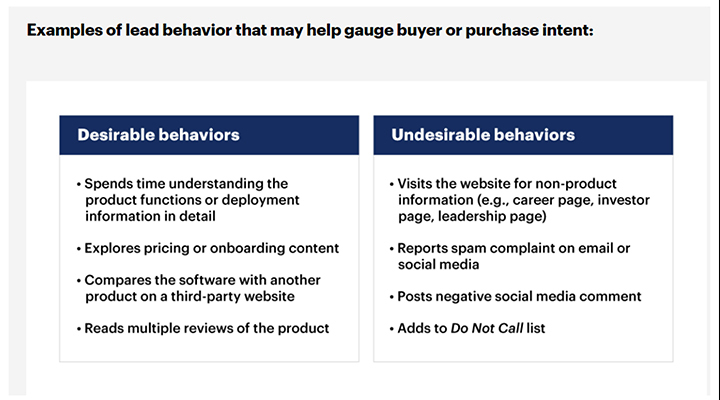 Examples of lead behavior that may help gauge buyer or purchase intent:

Desirable behaviors

• Spends time understanding the product functions or deployment information in detail

• Explores pricing or onboarding content

• Compares the software with another product on a third-party website

• Reads multiple reviews of the product

Undesirable behaviors

• Visits the website for non-product information (e.g., career page, investor page, leadership page)

• Reports spam complaint on email or social media

• Posts negative social media comment

• Adds to Do Not Call list